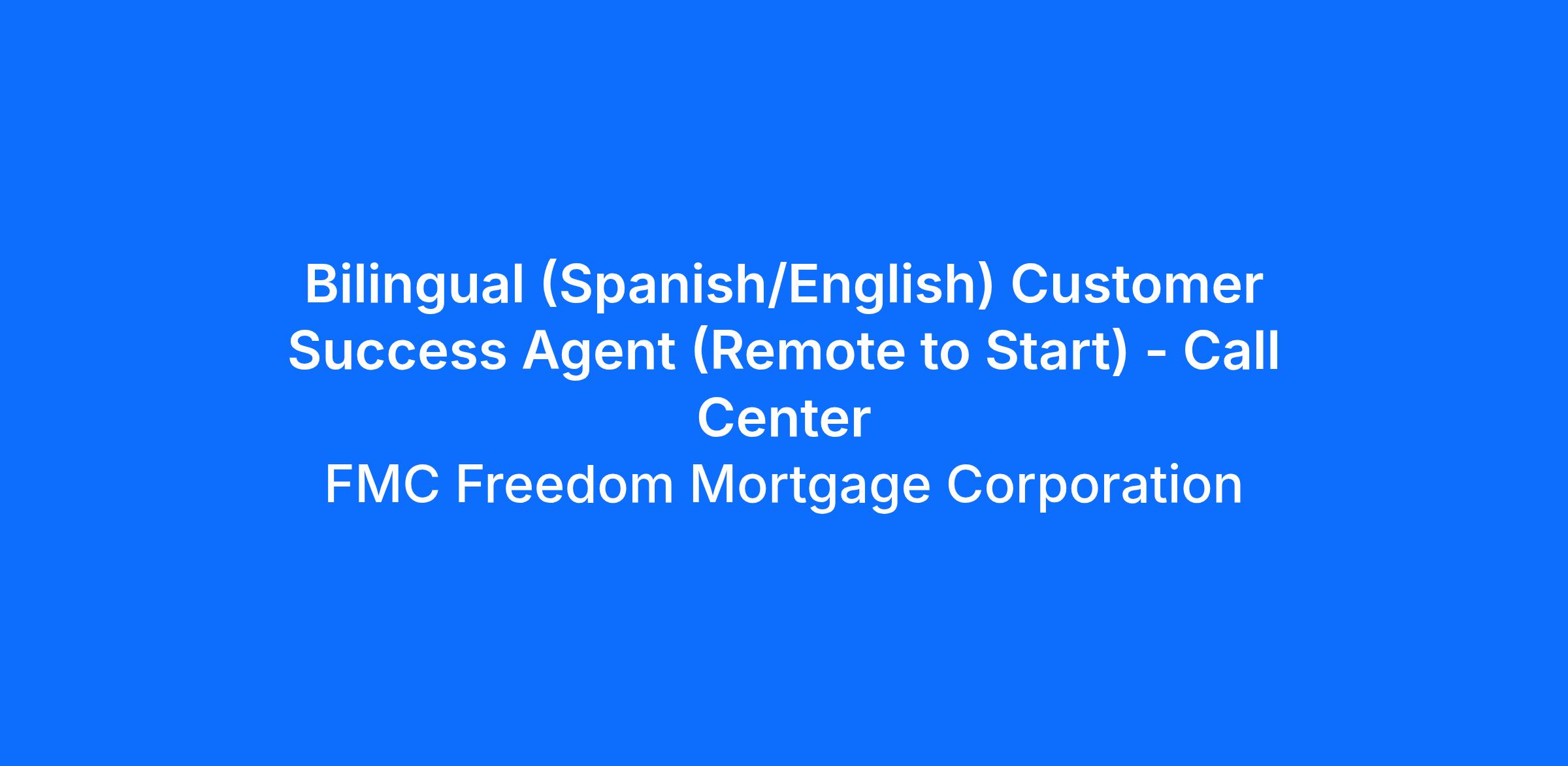 Bilingual (Spanish/English) Customer Success Agent (Remote to Start) - Call Center

FMC Freedom Mortgage Corporation